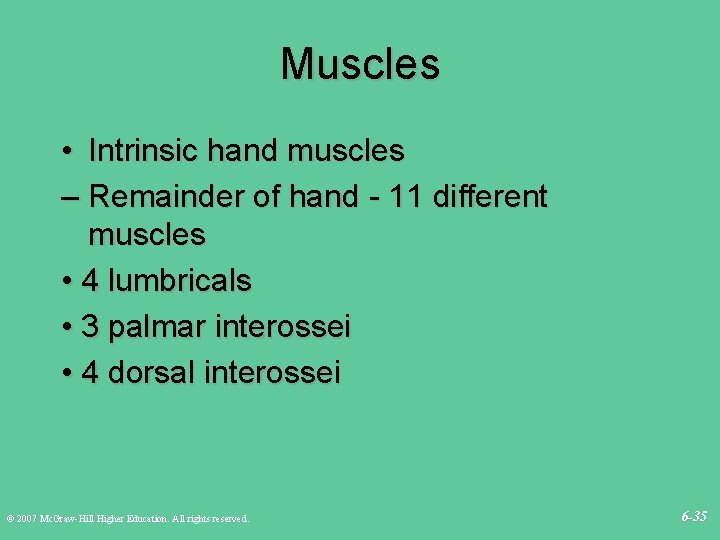 Muscles

• Intrinsic hand muscles

– Remainder of hand - 11 different muscles

• 4 lumbricals

• 3 palmar interossei

• 4 dorsal interossei

© 2007 McGraw-Hill Higher Education. All rights reserved.

6-35